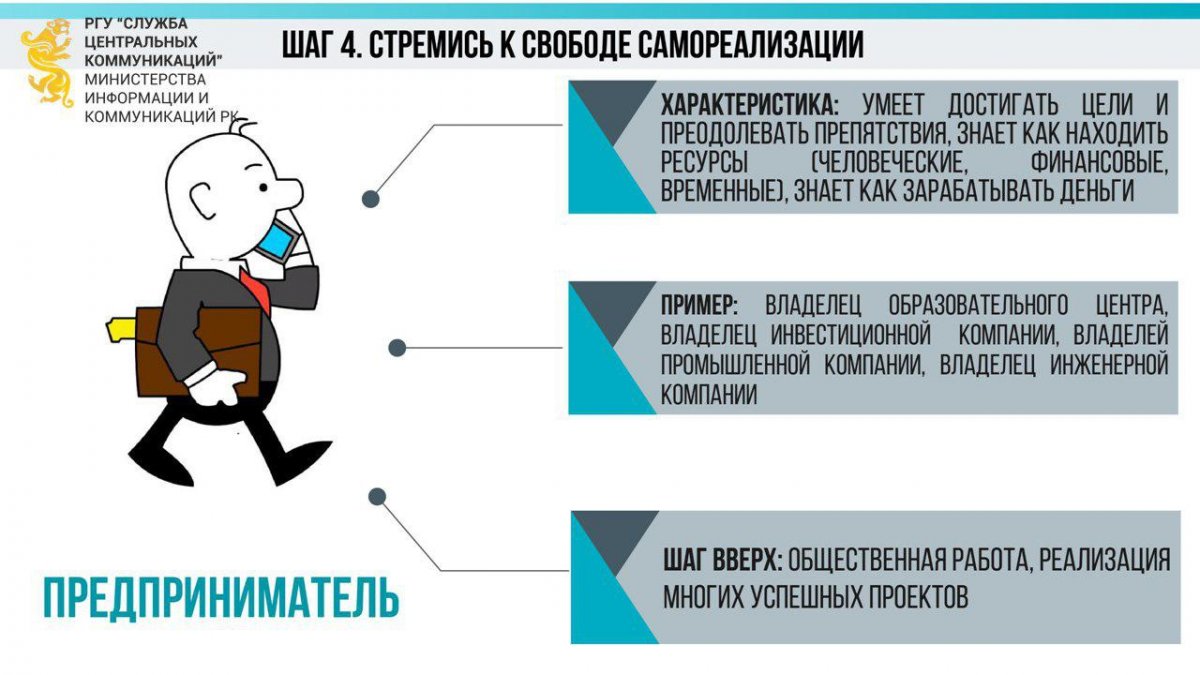 РГУ "СЛУЖБА ЦЕНТРАЛЬНЫХ КОММУНИКАЦИЙ" МИНИСТЕРСТВА ИНФОРМАЦИИ И КОММУНИКАЦИЙ РК

ШАГ 4. СТРЕМИСЬ К СВОБОДЕ САМОРЕАЛИЗАЦИИ

ХАРАКТЕРИСТИКА: УМЕЕТ ДОСТИГАТЬ ЦЕЛИ И ПРЕОДОЛЕВАТЬ ПРЕПЯТСТВИЯ, ЗНАЕТ КАК НАХОДИТЬ РЕСУРСЫ (ЧЕЛОВЕЧЕСКИЕ, ФИНАНСОВЫЕ, ВРЕМЕННЫЕ), ЗНАЕТ КАК ЗАРАБАТЫВАТЬ ДЕНЬГИ

ПРИМЕР: ВЛАДЕЛЕЦ ОБРАЗОВАТЕЛЬНОГО ЦЕНТРА, ВЛАДЕЛЕЦ ИНВЕСТИЦИОННОЙ КОМПАНИИ, ВЛАДЕЛЕЙ ПРОМЫШЛЕННОЙ КОМПАНИИ, ВЛАДЕЛЕЦ ИНЖЕНЕРНОЙ КОМПАНИИ

ШАГ ВВЕРХ: ОБЩЕСТВЕННАЯ РАБОТА, РЕАЛИЗАЦИЯ МНОГИХ УСПЕШНЫХ ПРОЕКТОВ

ПРЕДПРИНИМАТЕЛЬ